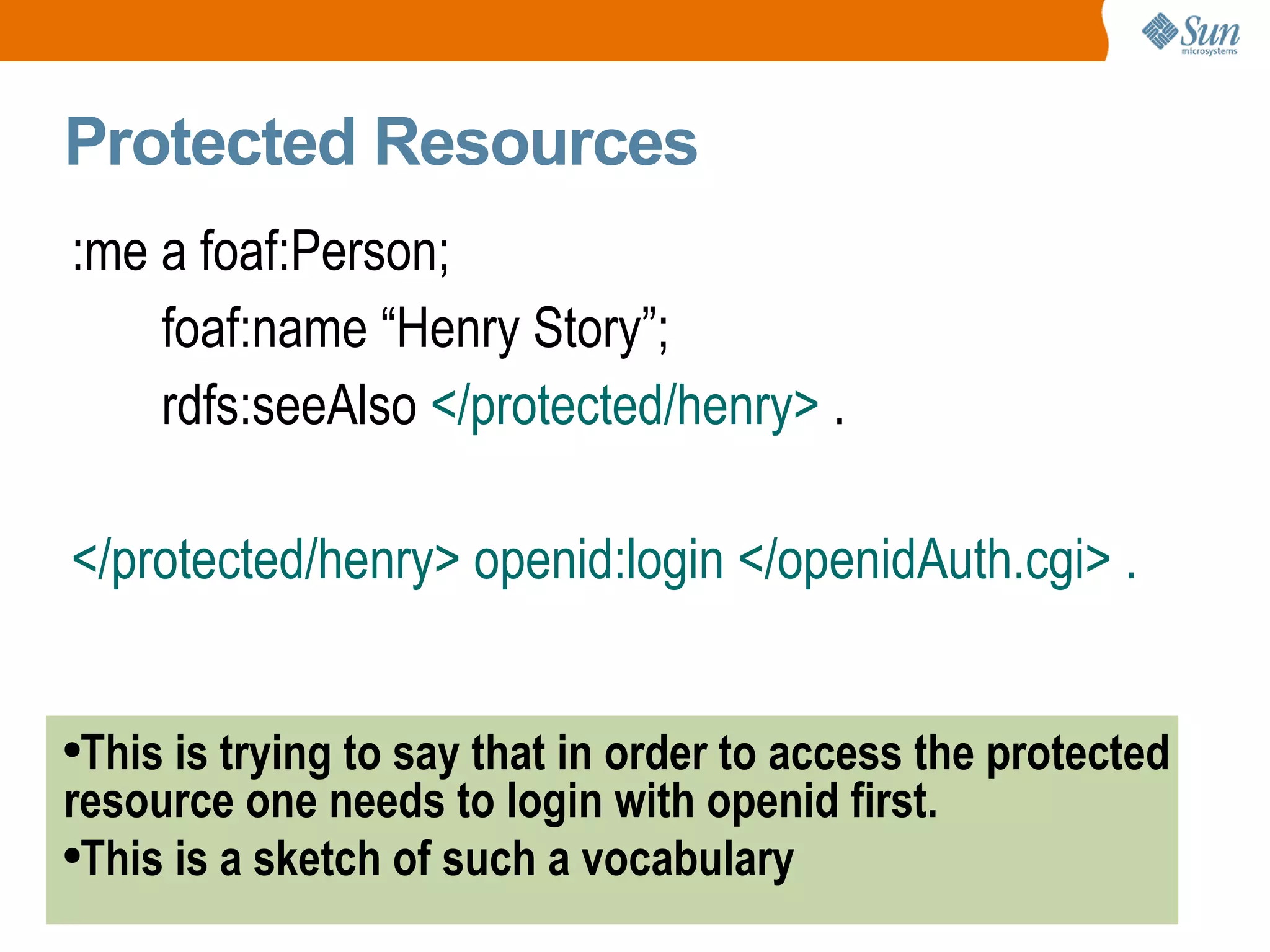 Sun microsystems

Protected Resources

:me a foaf:Person;
foaf:name “Henry Story”;
rdfs:seeAlso </protected/henry> .

</protected/henry> openid:login </openidAuth.cgi> .

•This is trying to say that in order to access the protected resource one needs to login with openid first.
•This is a sketch of such a vocabulary